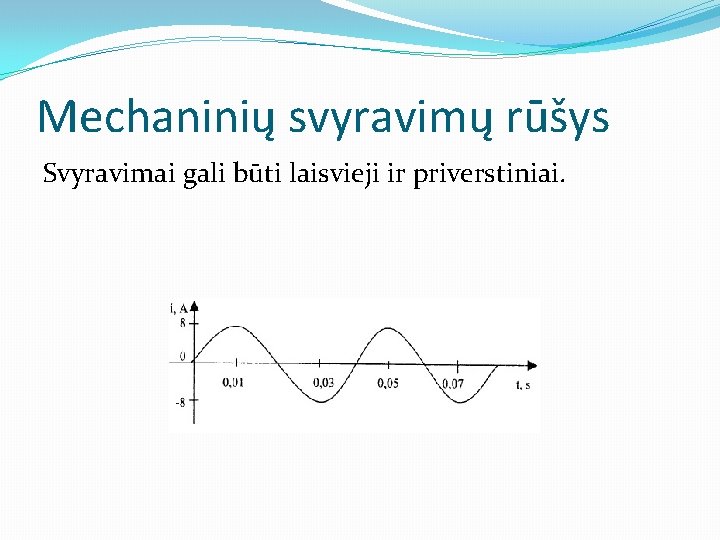 Mechaninių svyravimų rūšys

Svyravimai gali būti laisvieji ir priverstiniai.

i, A
8
0
-8
0,01
0,03
0,05
0,07
t, s